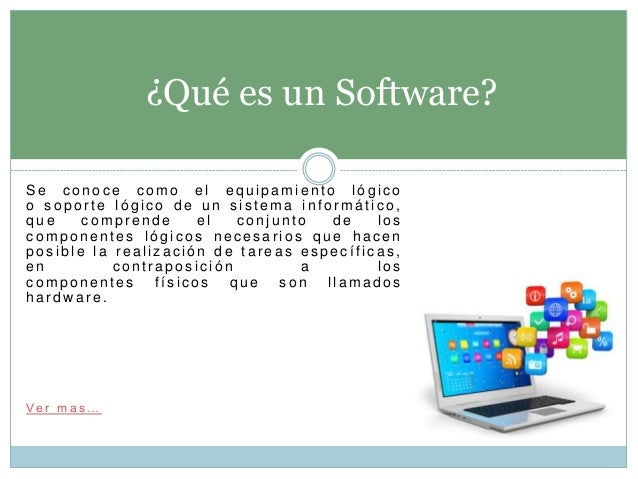 ¿Qué es un Software?

Se conoce como el equipamiento lógico o soporte lógico de un sistema informático, que comprende el conjunto de los componentes lógicos necesarios que hacen posible la realización de tareas específicas, en contraposición a los componentes físicos que son llamados hardware.

Ver mas…